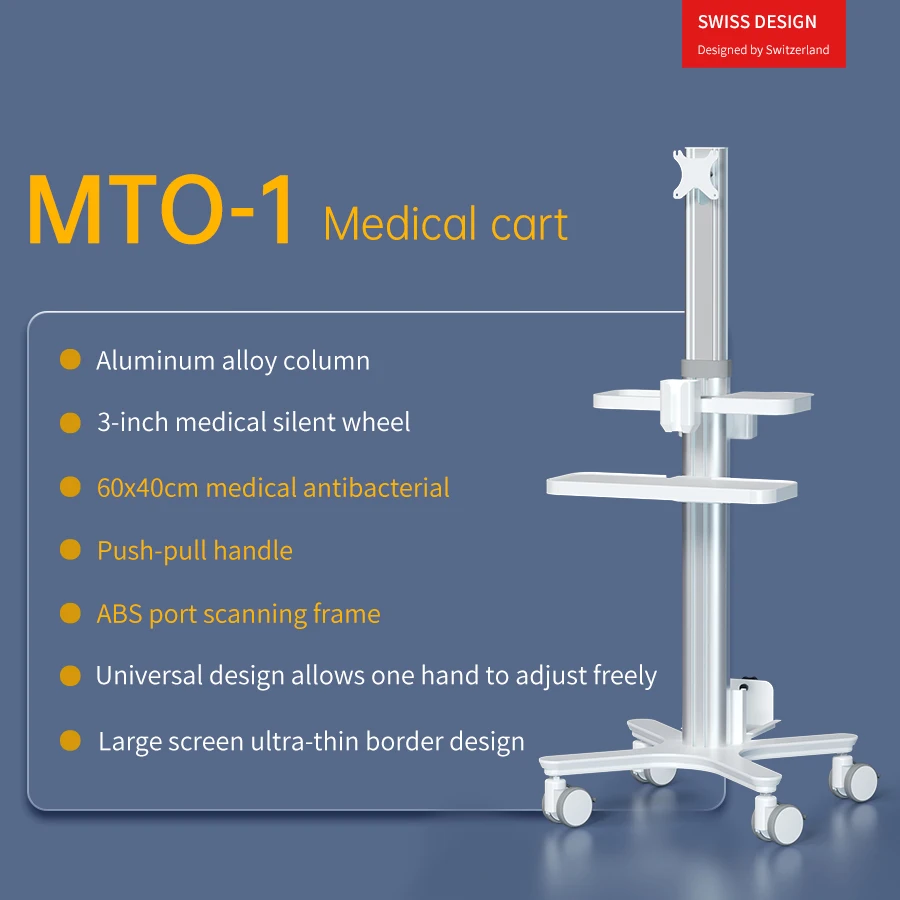 SWISS DESIGN
Designed by Switzerland

MTO-1 Medical cart

Aluminum alloy column

3-inch medical silent wheel

60x40cm medical antibacterial

Push-pull handle

ABS port scanning frame

Universal design allows one hand to adjust freely

Large screen ultra-thin border design